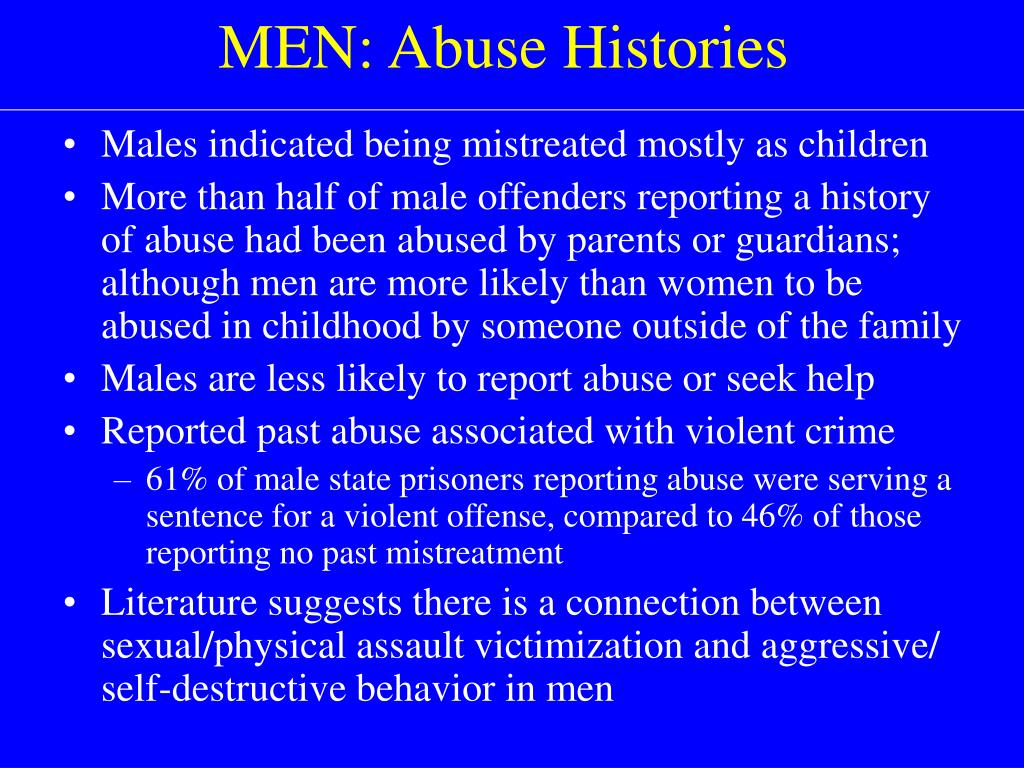 MEN: Abuse Histories

• Males indicated being mistreated mostly as children
• More than half of male offenders reporting a history of abuse had been abused by parents or guardians; although men are more likely than women to be abused in childhood by someone outside of the family
• Males are less likely to report abuse or seek help
• Reported past abuse associated with violent crime
– 61% of male state prisoners reporting abuse were serving a sentence for a violent offense, compared to 46% of those reporting no past mistreatment
• Literature suggests there is a connection between sexual/physical assault victimization and aggressive/ self-destructive behavior in men